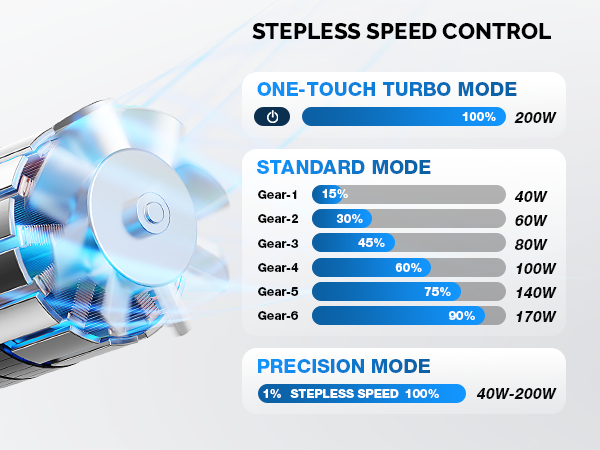 STEPLESS SPEED CONTROL

ONE-TOUCH TURBO MODE

100% 200W

STANDARD MODE

Gear-1 15% 40W
Gear-2 30% 60W
Gear-3 45% 80W
Gear-4 60% 100W
Gear-5 75% 140W
Gear-6 90% 170W

PRECISION MODE

1% STEPLESS SPEED 100% 40W-200W